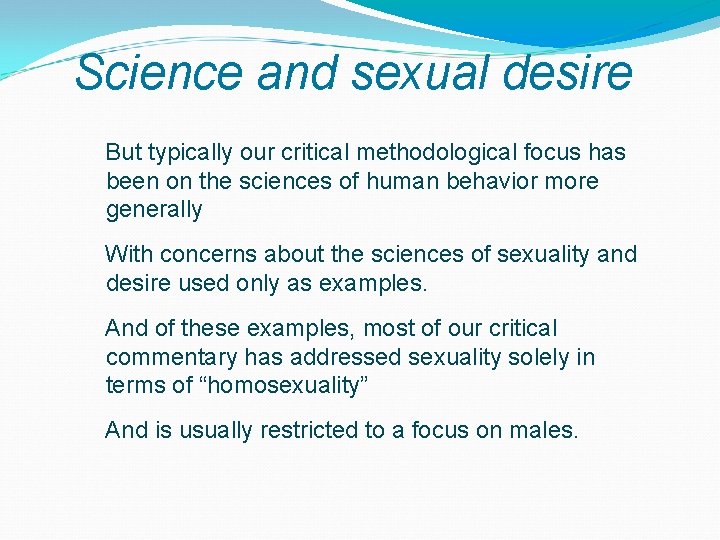 Science and sexual desire

But typically our critical methodological focus has been on the sciences of human behavior more generally

With concerns about the sciences of sexuality and desire used only as examples.

And of these examples, most of our critical commentary has addressed sexuality solely in terms of “homosexuality”

And is usually restricted to a focus on males.